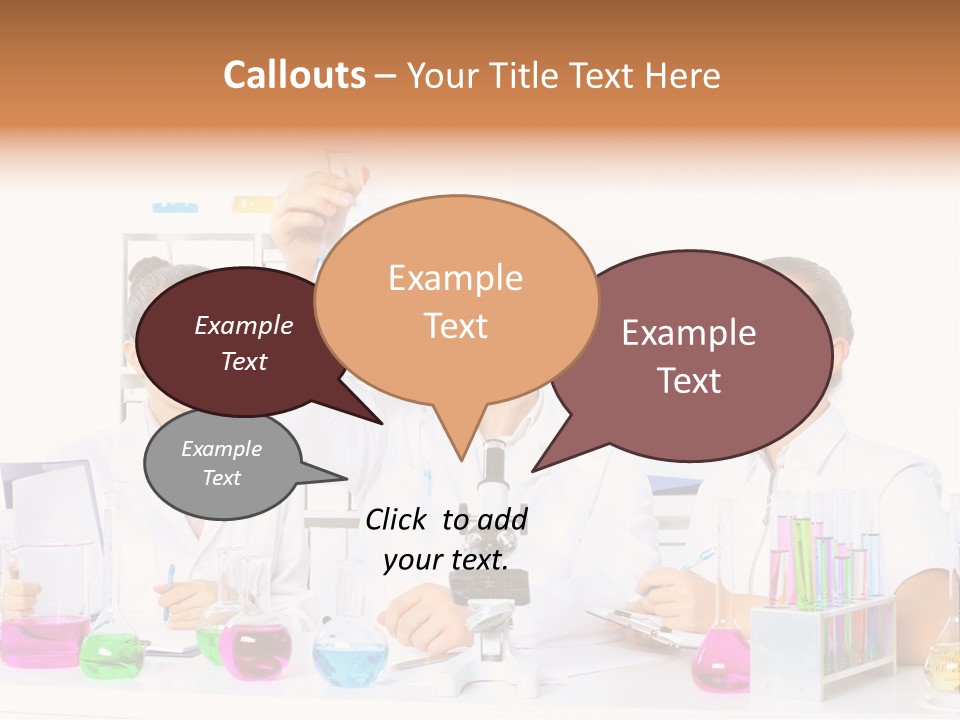 Callouts – Your Title Text Here

Example Text

Example Text

Example Text

Example Text

Click to add your text.